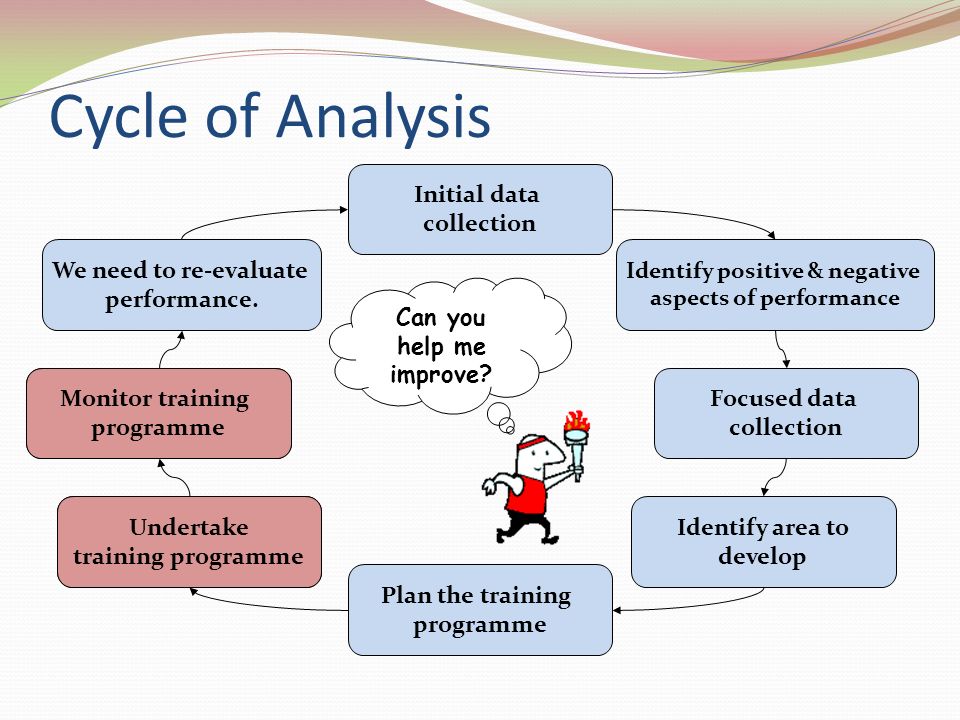 Cycle of Analysis

Initial data collection

Identify positive & negative aspects of performance

Focused data collection

Identify area to develop

Plan the training programme

Undertake training programme

Monitor training programme

We need to re-evaluate performance.

Can you help me improve?